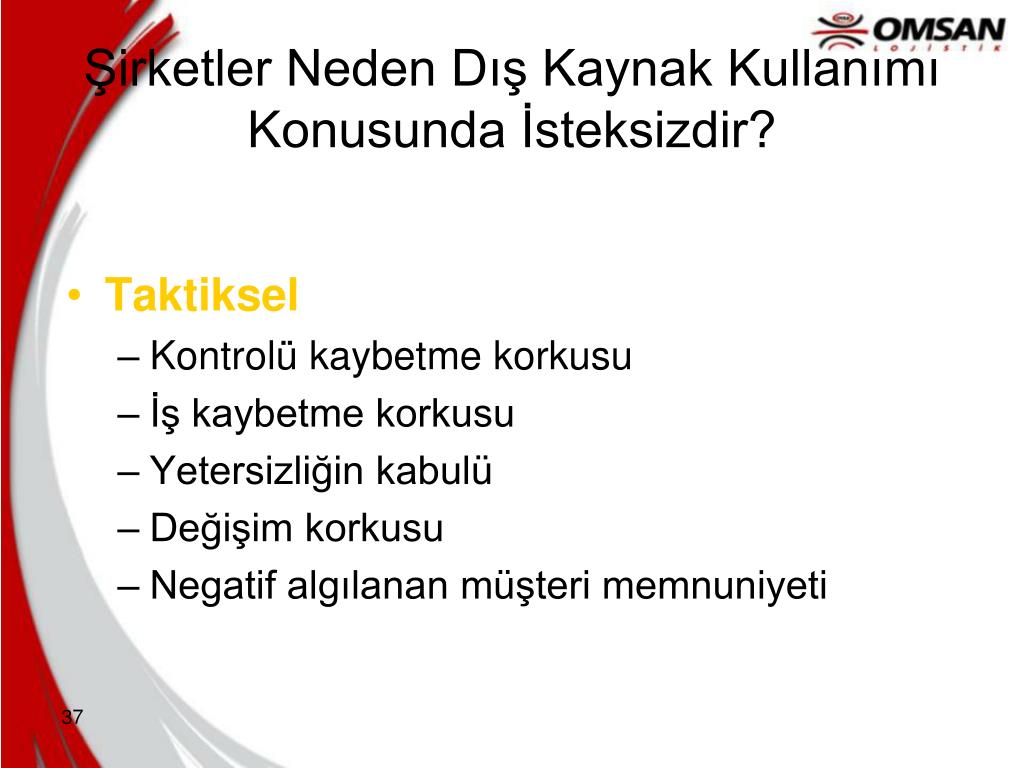 OMSAN
LOJİSTİK

Şirketler Neden Dış Kaynak Kullanımı Konusunda İsteksizdir?

• Taktiksel
– Kontrolü kaybetme korkusu
– İş kaybetme korkusu
– Yetersizliğin kabulü
– Değişim korkusu
– Negatif algılanan müşteri memnuniyeti

37